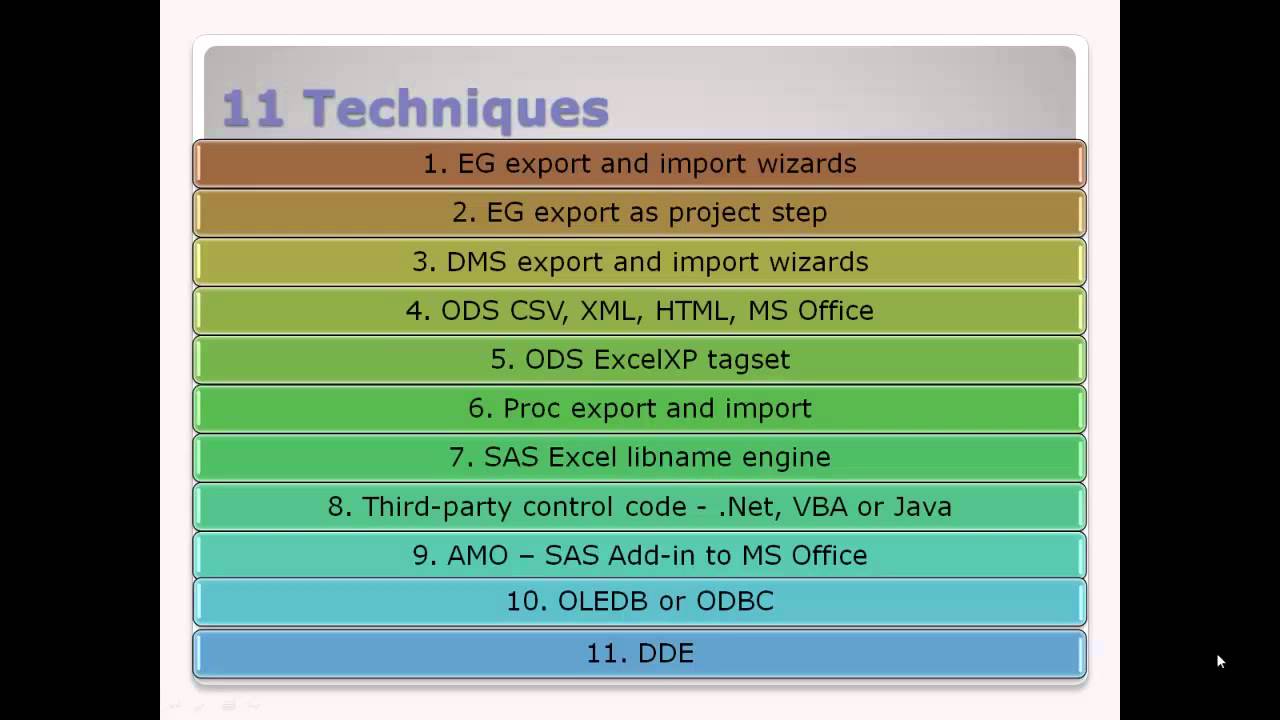 11 Techniques

1. EG export and import wizards

2. EG export as project step

3. DMS export and import wizards

4. ODS CSV, XML, HTML, MS Office

5. ODS ExcelXP tagset

6. Proc export and import

7. SAS Excel libname engine

8. Third-party control code - .Net, VBA or Java

9. AMO – SAS Add-in to MS Office

10. OLEDB or ODBC

11. DDE